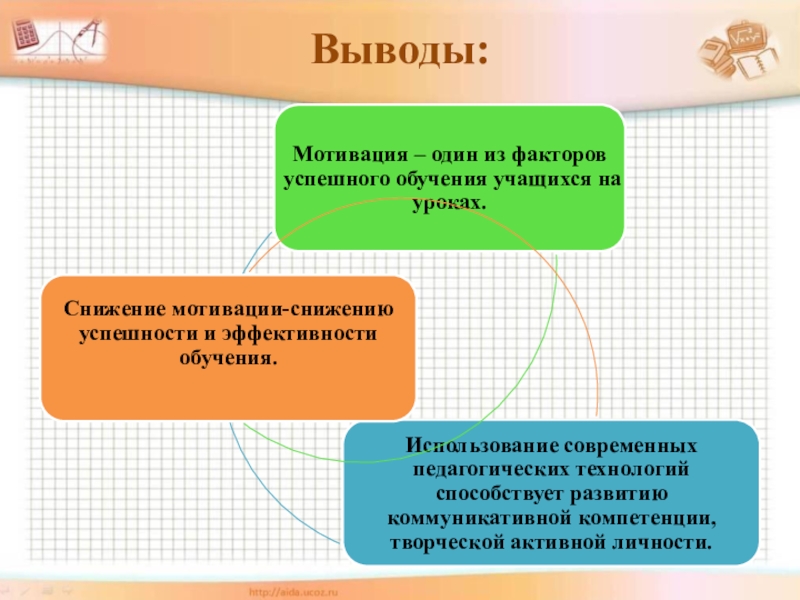 Выводы:

Мотивация – один из факторов успешного обучения учащихся на уроках.

Снижение мотивации-снижению успешности и эффективности обучения.

Использование современных педагогических технологий способствует развитию коммуникативной компетенции, творческой активной личности.

http://aida.ucoz.ru